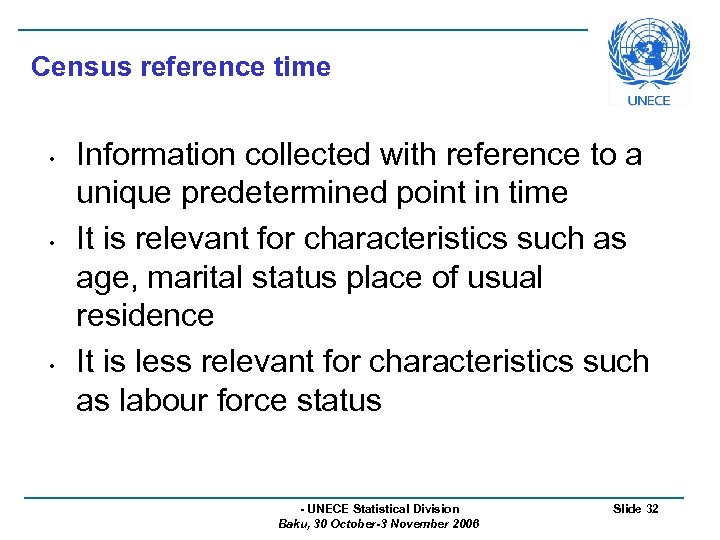 Census reference time

UNECE

• Information collected with reference to a unique predetermined point in time

• It is relevant for characteristics such as age, marital status place of usual residence

• It is less relevant for characteristics such as labour force status

- UNECE Statistical Division
Baku, 30 October-3 November 2006

Slide 32